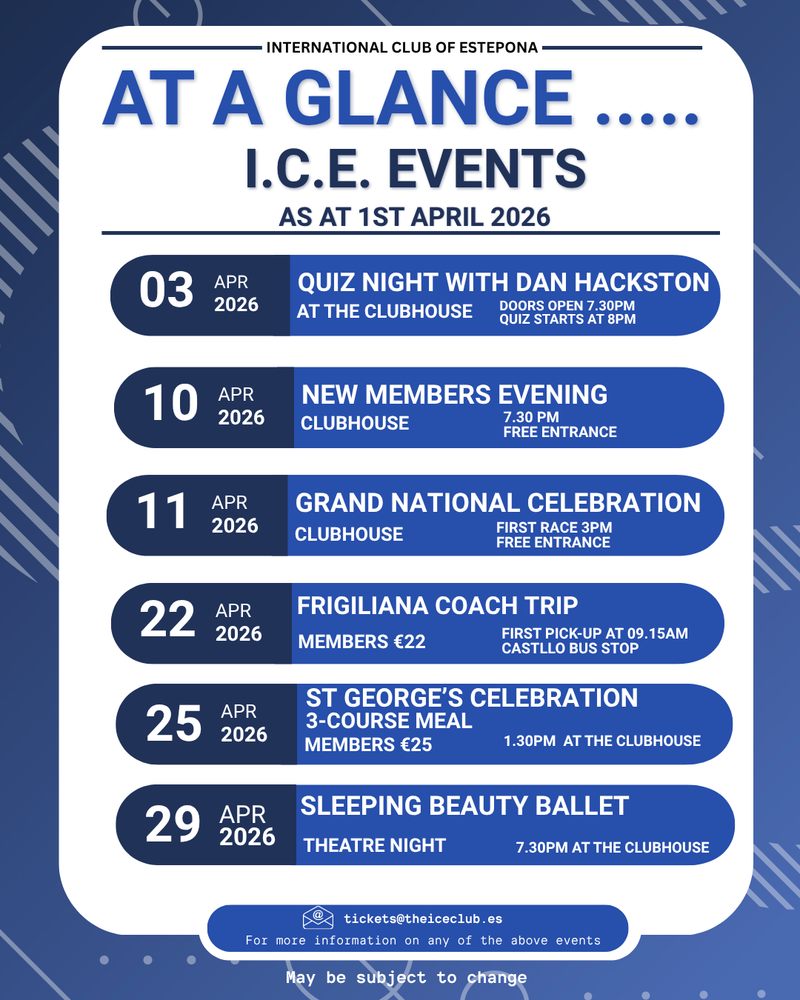 INTERNATIONAL CLUB OF ESTEPONA

AT A GLANCE .....

I.C.E. EVENTS

AS AT 1ST APRIL 2026

03 APR 2026
QUIZ NIGHT WITH DAN HACKSTON
AT THE CLUBHOUSE
DOORS OPEN 7.30PM
QUIZ STARTS AT 8PM

10 APR 2026
NEW MEMBERS EVENING
CLUBHOUSE
7.30 PM
FREE ENTRANCE

11 APR 2026
GRAND NATIONAL CELEBRATION
CLUBHOUSE
FIRST RACE 3PM
FREE ENTRANCE

22 APR 2026
FRIGILIANA COACH TRIP
MEMBERS €22
FIRST PICK-UP AT 09.15AM
CASTLLO BUS STOP

25 APR 2026
ST GEORGE'S CELEBRATION
3-COURSE MEAL
MEMBERS €25
1.30PM AT THE CLUBHOUSE

29 APR 2026
SLEEPING BEAUTY BALLET
THEATRE NIGHT
7.30PM AT THE CLUBHOUSE

tickets@theiceclub.es
For more information on any of the above events

May be subject to change